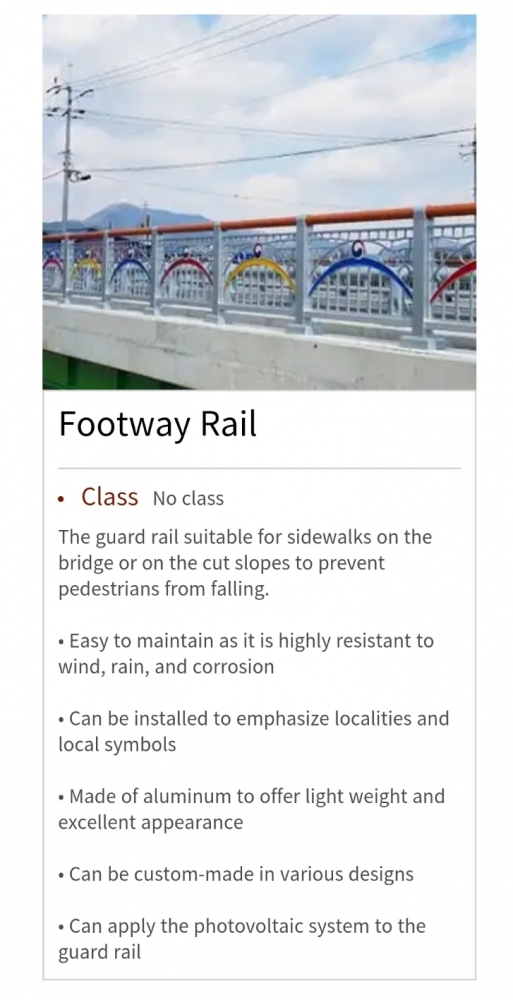 Footway Rail

• Class No class

The guard rail suitable for sidewalks on the bridge or on the cut slopes to prevent pedestrians from falling.

• Easy to maintain as it is highly resistant to wind, rain, and corrosion

• Can be installed to emphasize localities and local symbols

• Made of aluminum to offer light weight and excellent appearance

• Can be custom-made in various designs

• Can apply the photovoltaic system to the guard rail